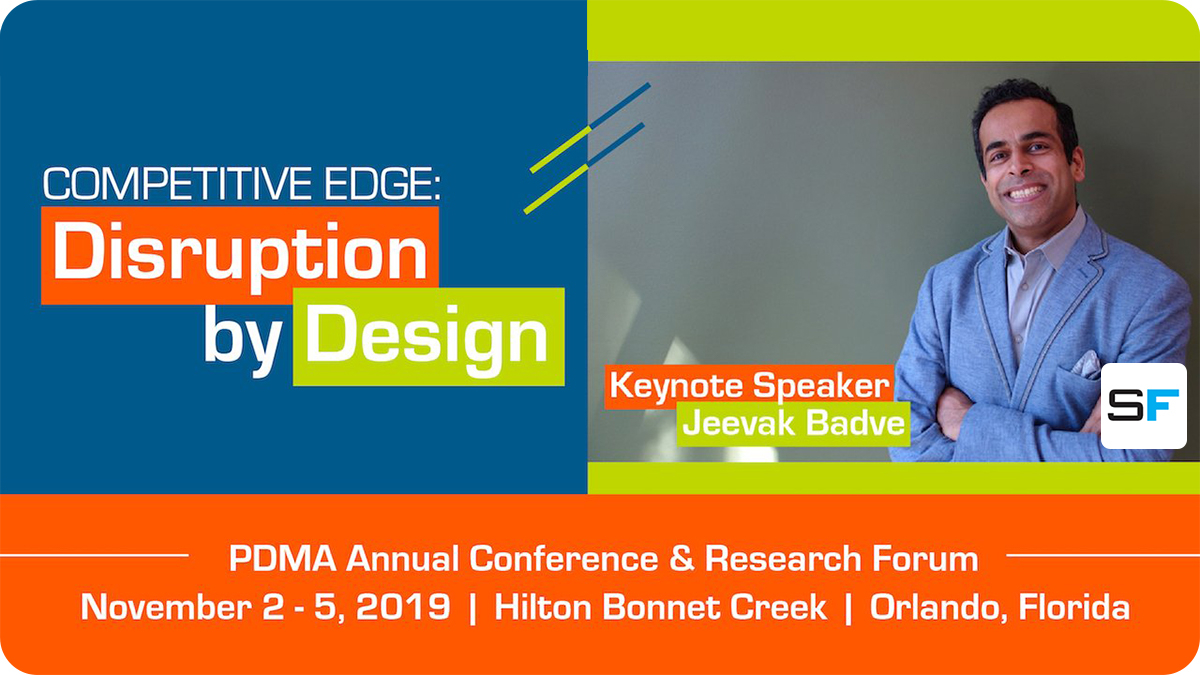 COMPETITIVE EDGE:
Disruption
by Design

Keynote Speaker
Jeevak Badve

SF

PDMA Annual Conference & Research Forum
November 2 - 5, 2019 | Hilton Bonnet Creek | Orlando, Florida